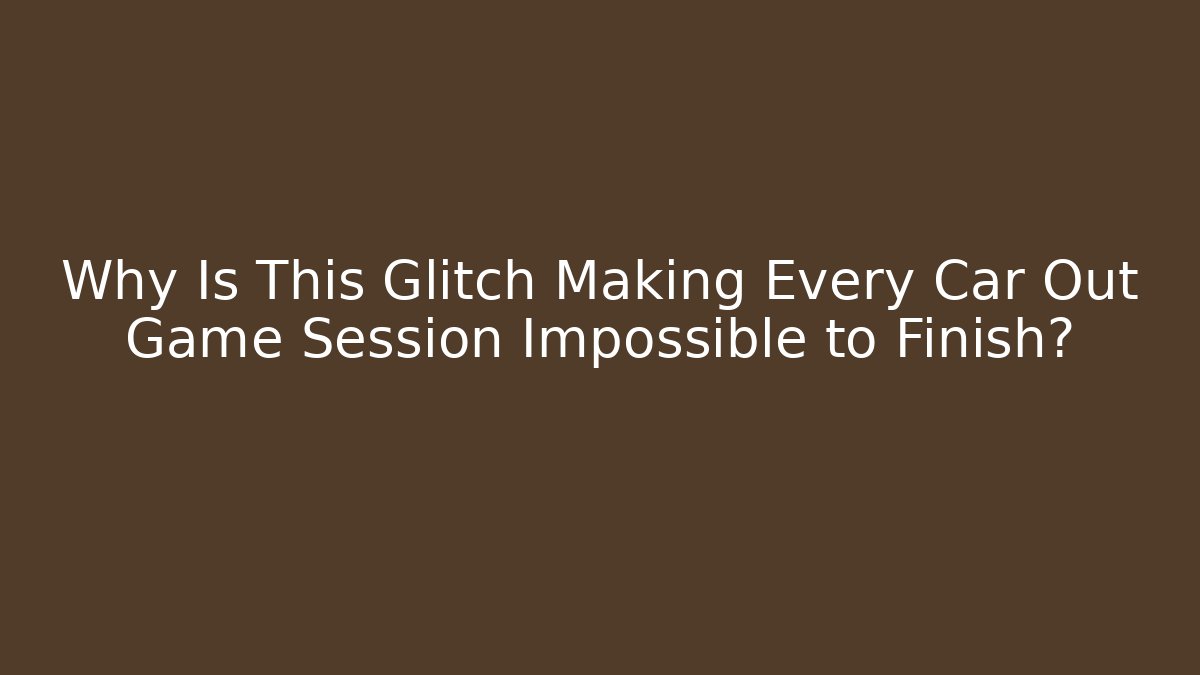 Why Is This Glitch Making Every Car Out Game Session Impossible to Finish?